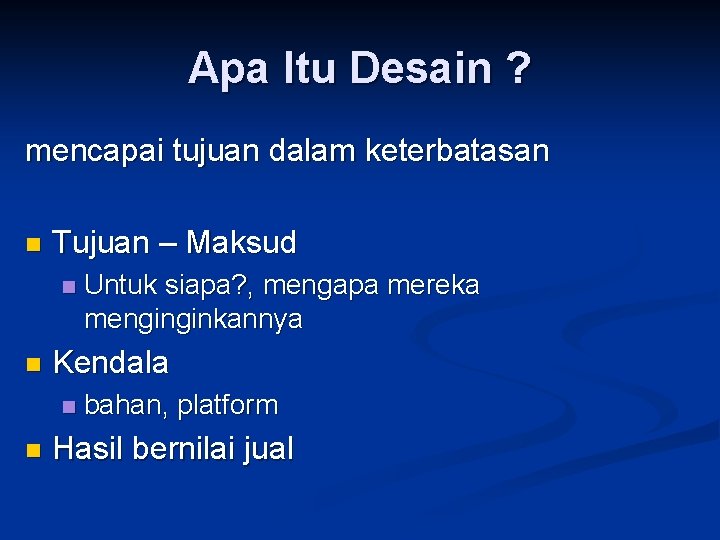 Apa Itu Desain ?

mencapai tujuan dalam keterbatasan

- Tujuan – Maksud
  - Untuk siapa?, mengapa mereka menginginkannya
- Kendala
  - bahan, platform
- Hasil bernilai jual